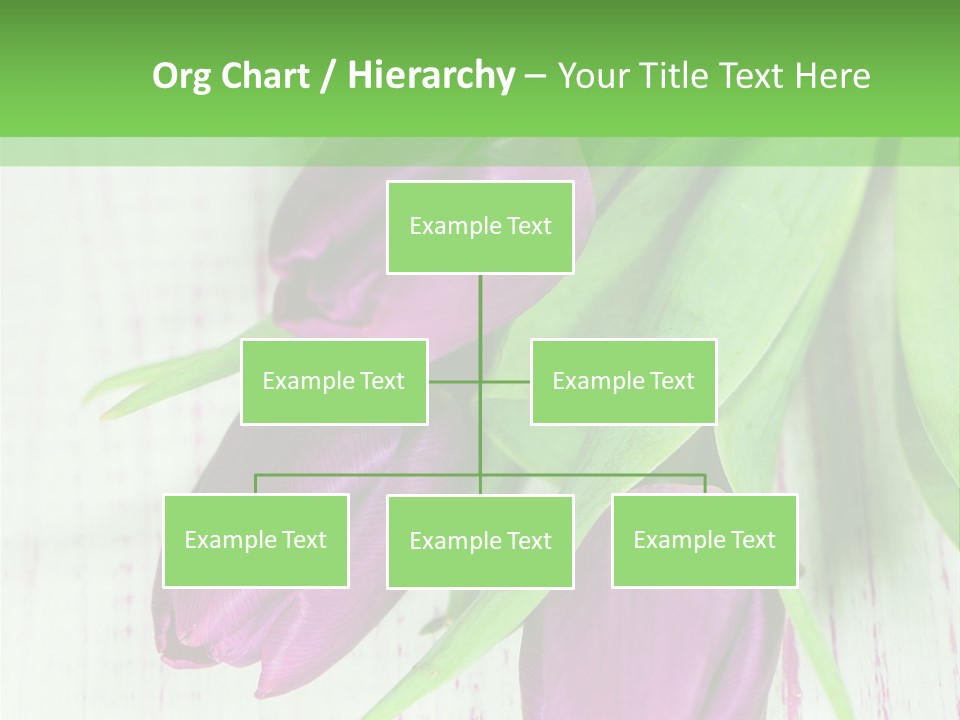 Org Chart / Hierarchy – Your Title Text Here

Example Text

Example Text

Example Text

Example Text

Example Text

Example Text